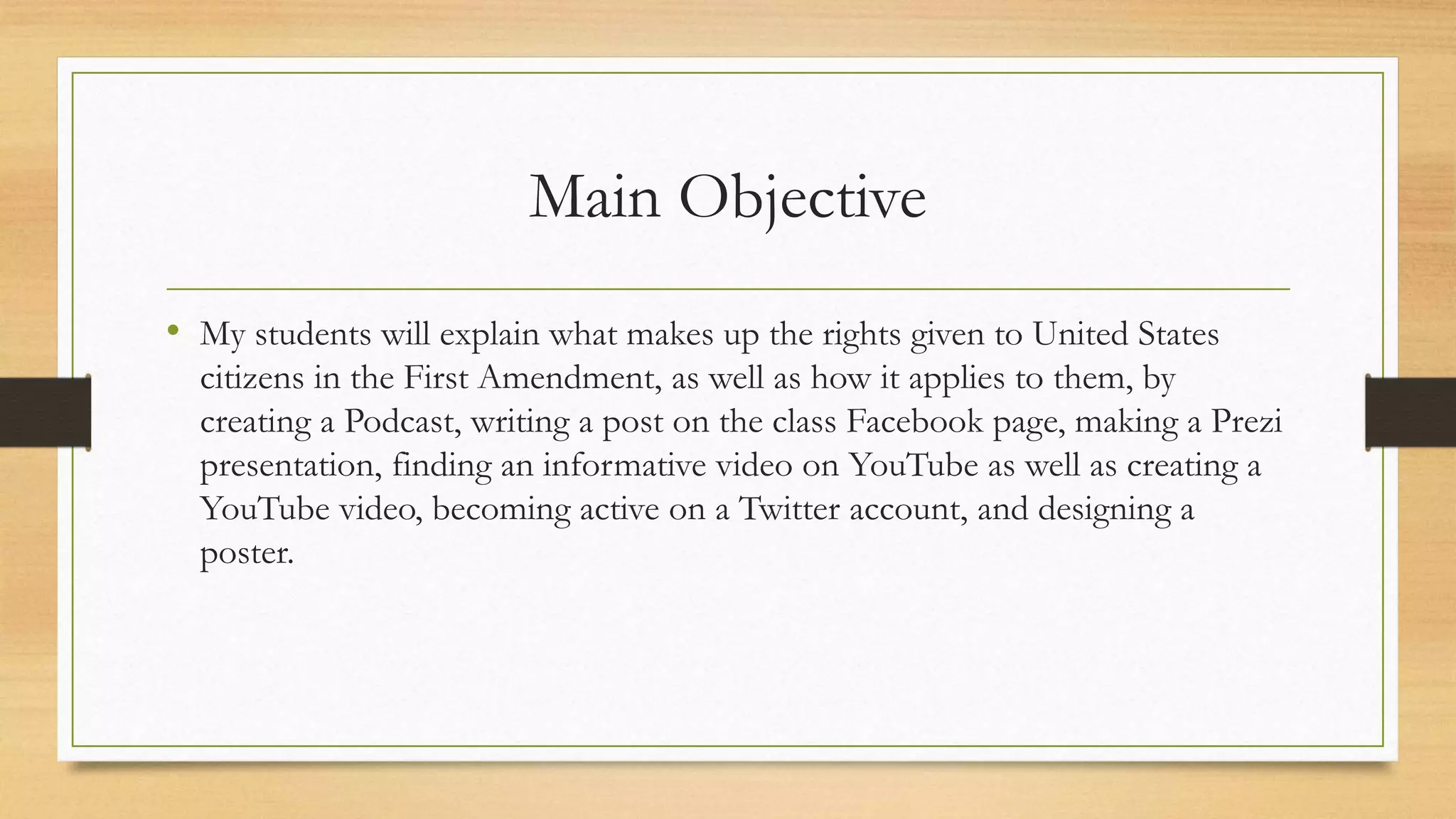 Main Objective

• My students will explain what makes up the rights given to United States citizens in the First Amendment, as well as how it applies to them, by creating a Podcast, writing a post on the class Facebook page, making a Prezi presentation, finding an informative video on YouTube as well as creating a YouTube video, becoming active on a Twitter account, and designing a poster.